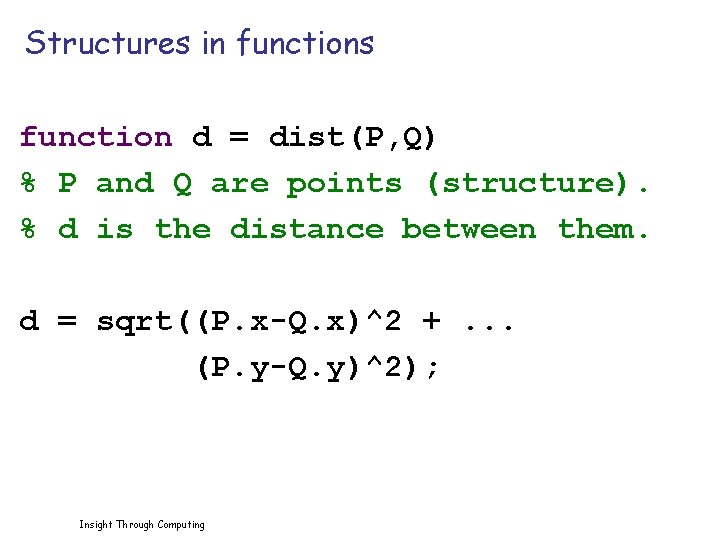 Structures in functions

function d = dist(P,Q)
% P and Q are points (structure).
% d is the distance between them.

d = sqrt((P.x-Q.x)^2 + ...
         (P.y-Q.y)^2);

Insight Through Computing